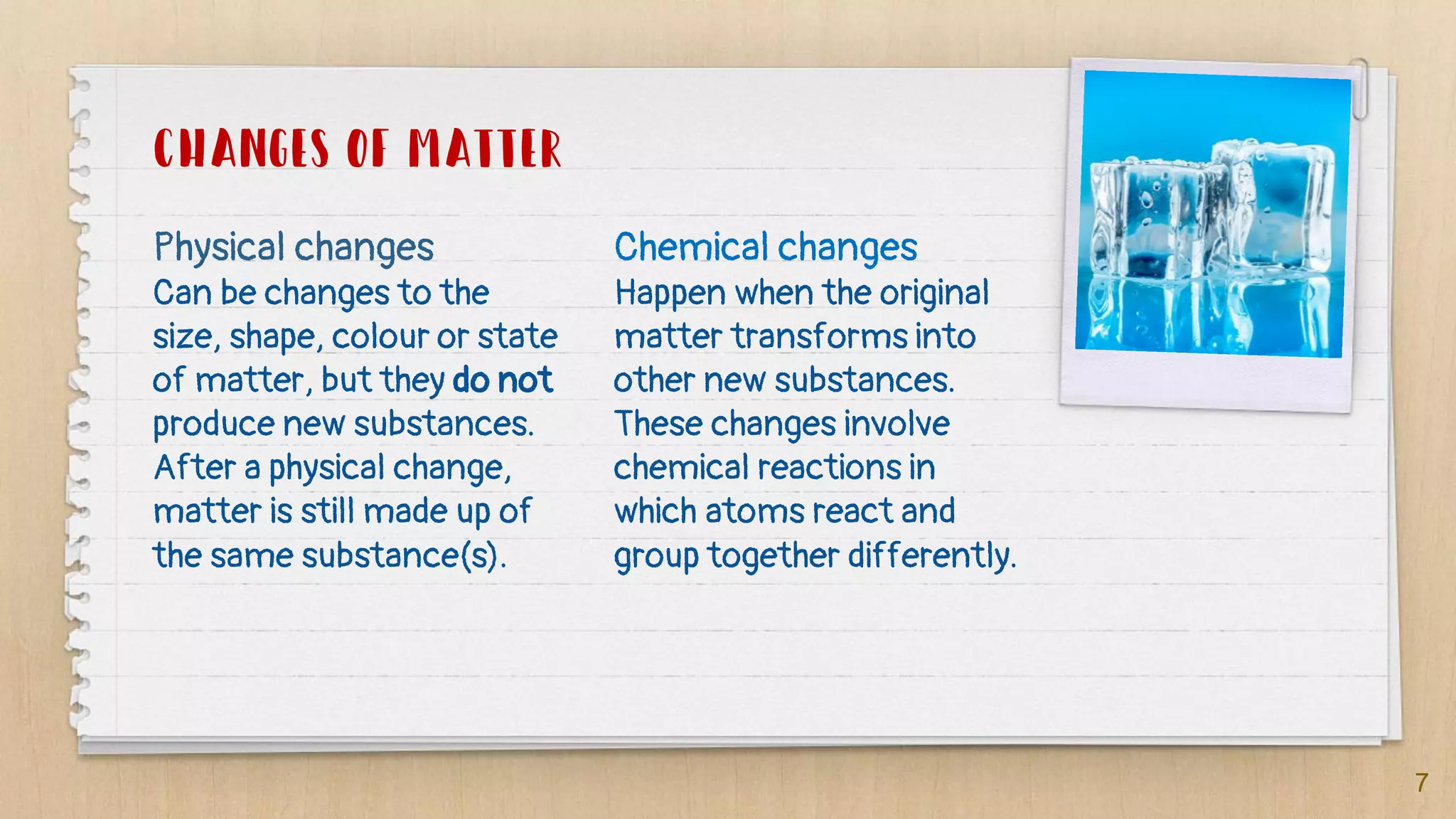 CHANGES OF MATTER

Physical changes
Can be changes to the size, shape, colour or state of matter, but they do not produce new substances. After a physical change, matter is still made up of the same substance(s).

Chemical changes
Happen when the original matter transforms into other new substances. These changes involve chemical reactions in which atoms react and group together differently.

7